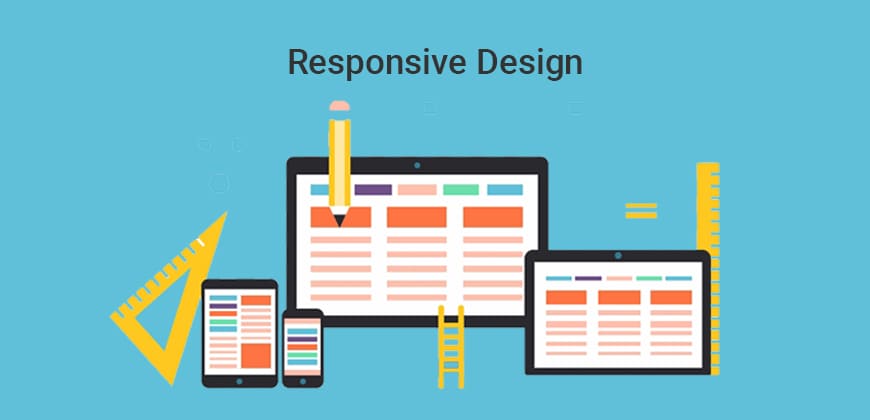 Responsive Design